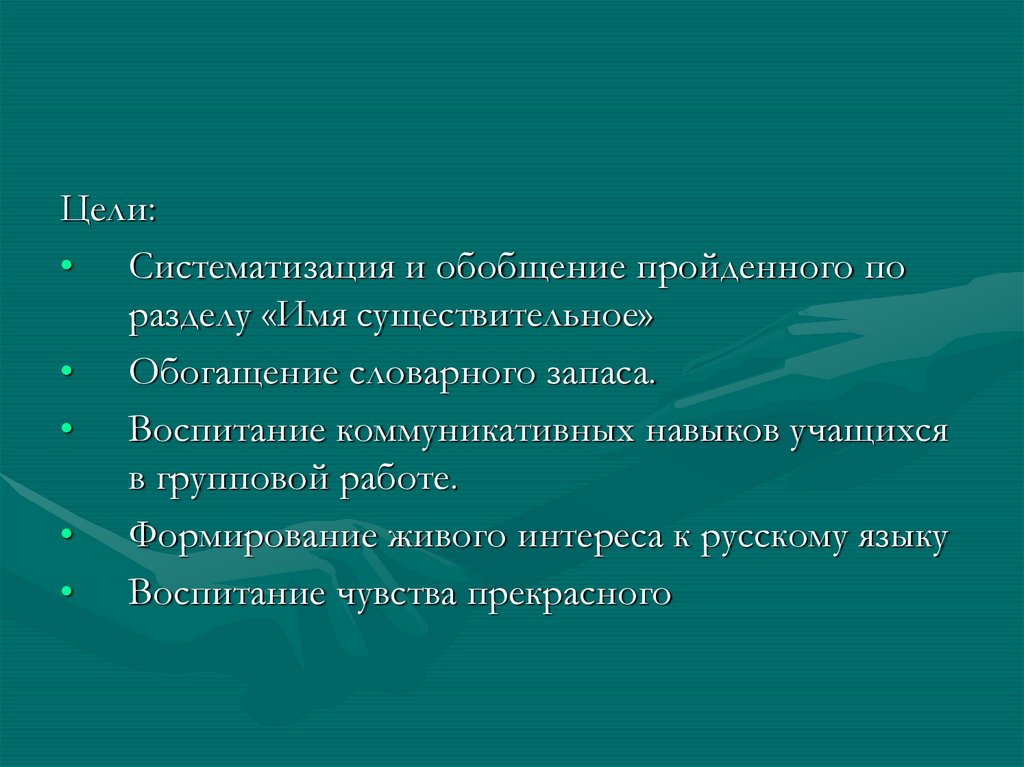 Цели:

• Систематизация и обобщение пройденного по разделу «Имя существительное»
• Обогащение словарного запаса.
• Воспитание коммуникативных навыков учащихся в групповой работе.
• Формирование живого интереса к русскому языку
• Воспитание чувства прекрасного